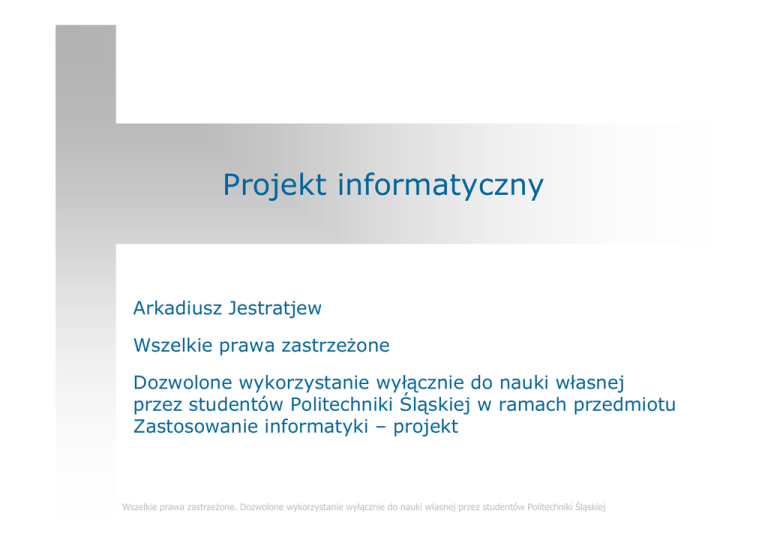 Projekt informatyczny

Arkadiusz Jestratjew

Wszelkie prawa zastrzeżone

Dozwolone wykorzystanie wyłącznie do nauki własnej przez studentów Politechniki Śląskiej w ramach przedmiotu Zastosowanie informatyki – projekt

Wszelkie prawa zastrzeżone. Dozwolone wykorzystanie wyłącznie do nauki własnej przez studentów Politechniki Śląskiej